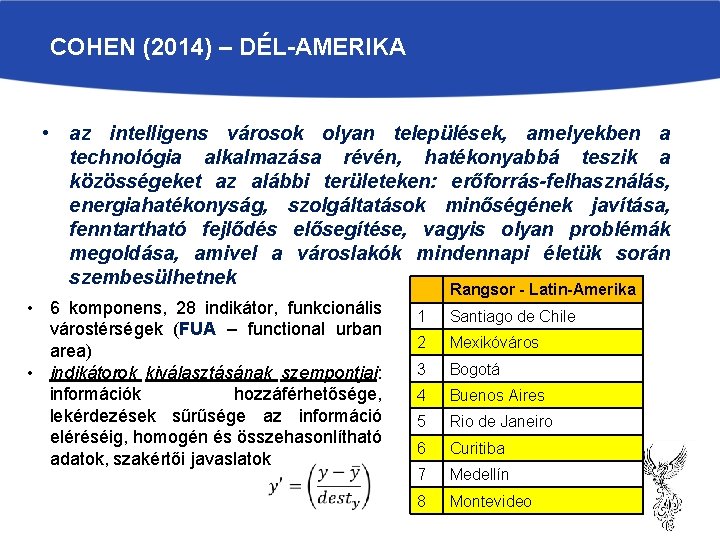 COHEN (2014) – DÉL-AMERIKA

• az intelligens városok olyan települések, amelyekben a technológia alkalmazása révén, hatékonyabbá teszik a közösségeket az alábbi területeken: erőforrás-felhasználás, energiahatékonyság, szolgáltatások minőségének javítása, fenntartható fejlődés elősegítése, vagyis olyan problémák megoldása, amivel a városlakók mindennapi életük során szembesülhetnek

• 6 komponens, 28 indikátor, funkcionális várostérségek (FUA – functional urban area)
• indikátorok kiválasztásának szempontjai: információk hozzáférhetősége, lekérdezések sűrűsége az információ eléréséig, homogén és összehasonlítható adatok, szakértői javaslatok

$y' = \left(\frac{y - \bar{y}}{dest_y}\right)$

| | Rangsor - Latin-Amerika |
|---|---|
| 1 | Santiago de Chile |
| 2 | Mexikóváros |
| 3 | Bogotá |
| 4 | Buenos Aires |
| 5 | Rio de Janeiro |
| 6 | Curitiba |
| 7 | Medellín |
| 8 | Montevideo |